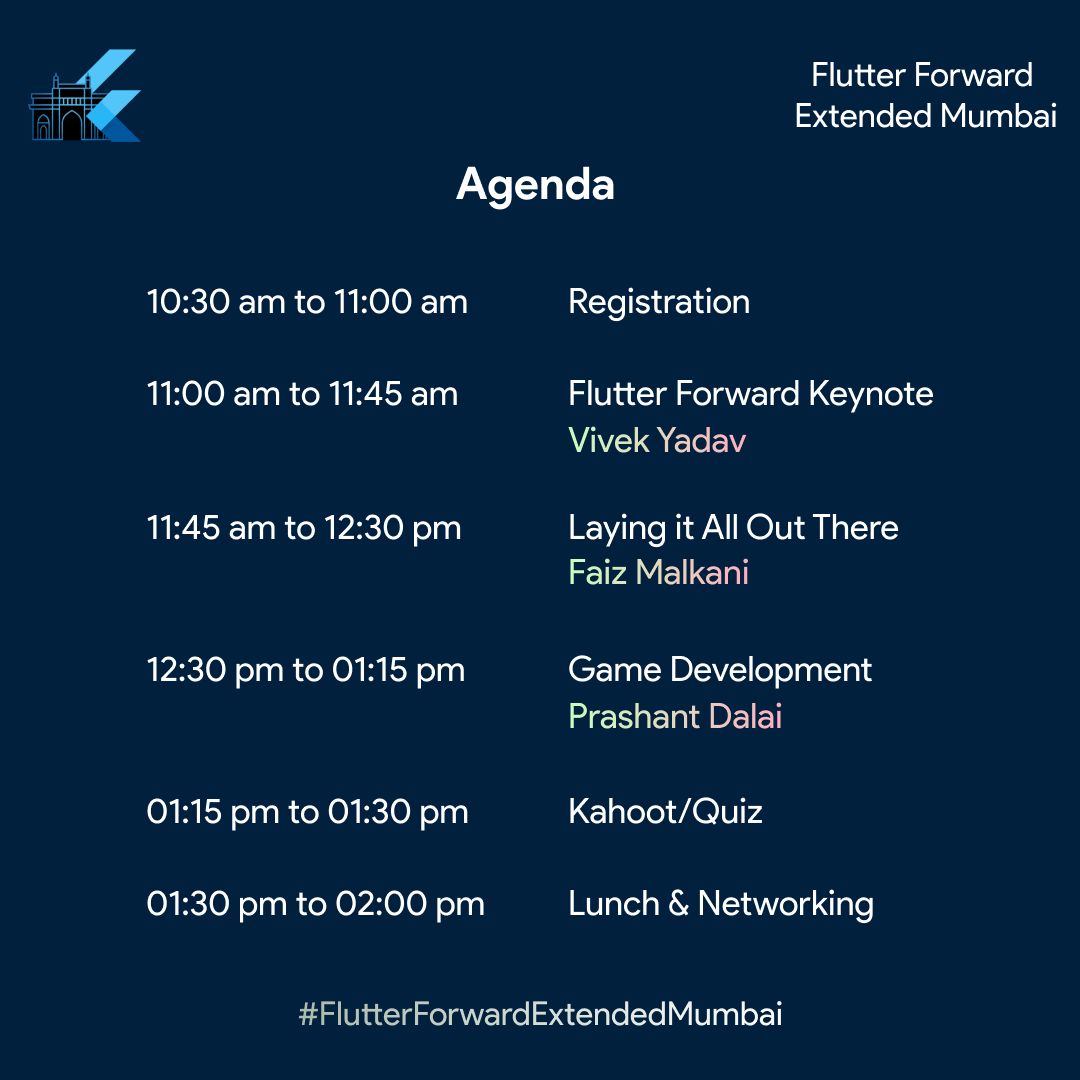 Flutter Forward Extended Mumbai

Agenda

| | |
|---|---|
| 10:30 am to 11:00 am | Registration |
| 11:00 am to 11:45 am | Flutter Forward Keynote Vivek Yadav |
| 11:45 am to 12:30 pm | Laying it All Out There Faiz Malkani |
| 12:30 pm to 01:15 pm | Game Development Prashant Dalai |
| 01:15 pm to 01:30 pm | Kahoot/Quiz |
| 01:30 pm to 02:00 pm | Lunch & Networking |

#FlutterForwardExtendedMumbai